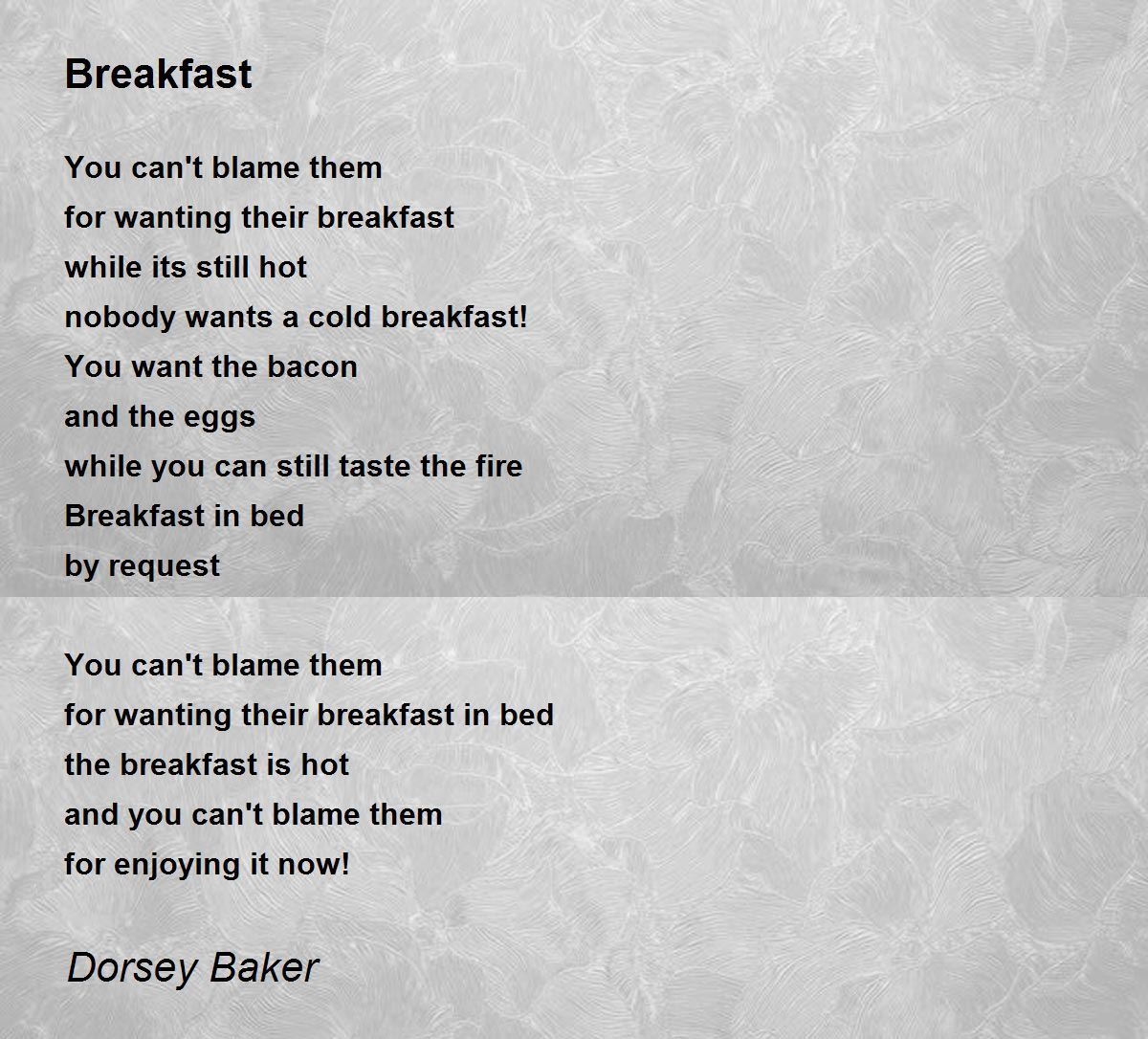 Breakfast

You can't blame them
for wanting their breakfast
while its still hot
nobody wants a cold breakfast!
You want the bacon
and the eggs
while you can still taste the fire
Breakfast in bed
by request

You can't blame them
for wanting their breakfast in bed
the breakfast is hot
and you can't blame them
for enjoying it now!

Dorsey Baker